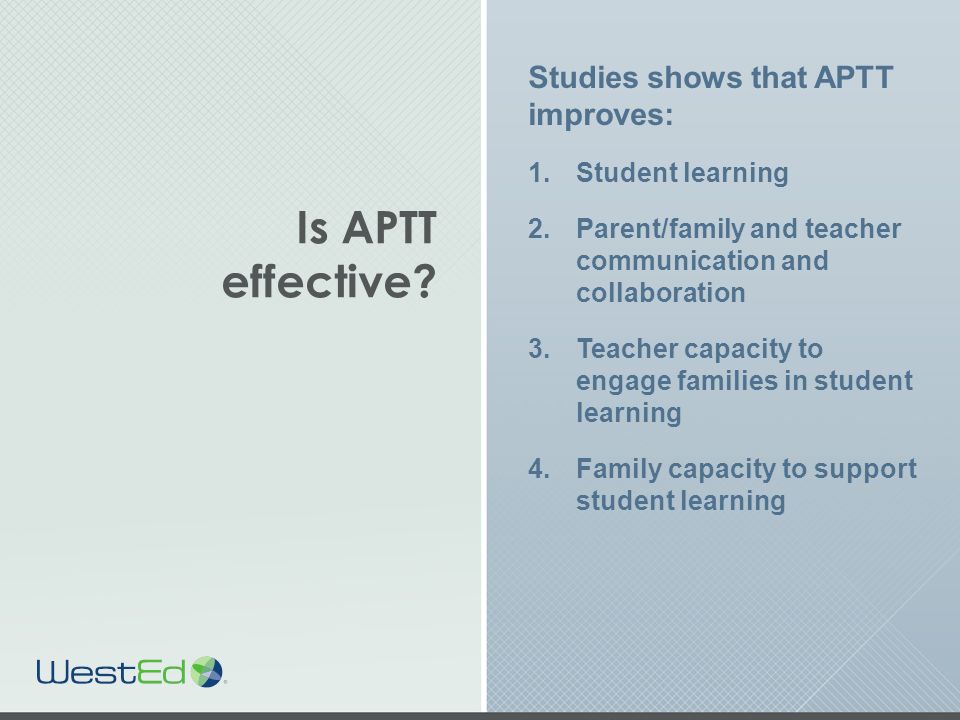 Is APTT effective?

Studies shows that APTT improves:

1. Student learning

2. Parent/family and teacher communication and collaboration

3. Teacher capacity to engage families in student learning

4. Family capacity to support student learning

WestEd